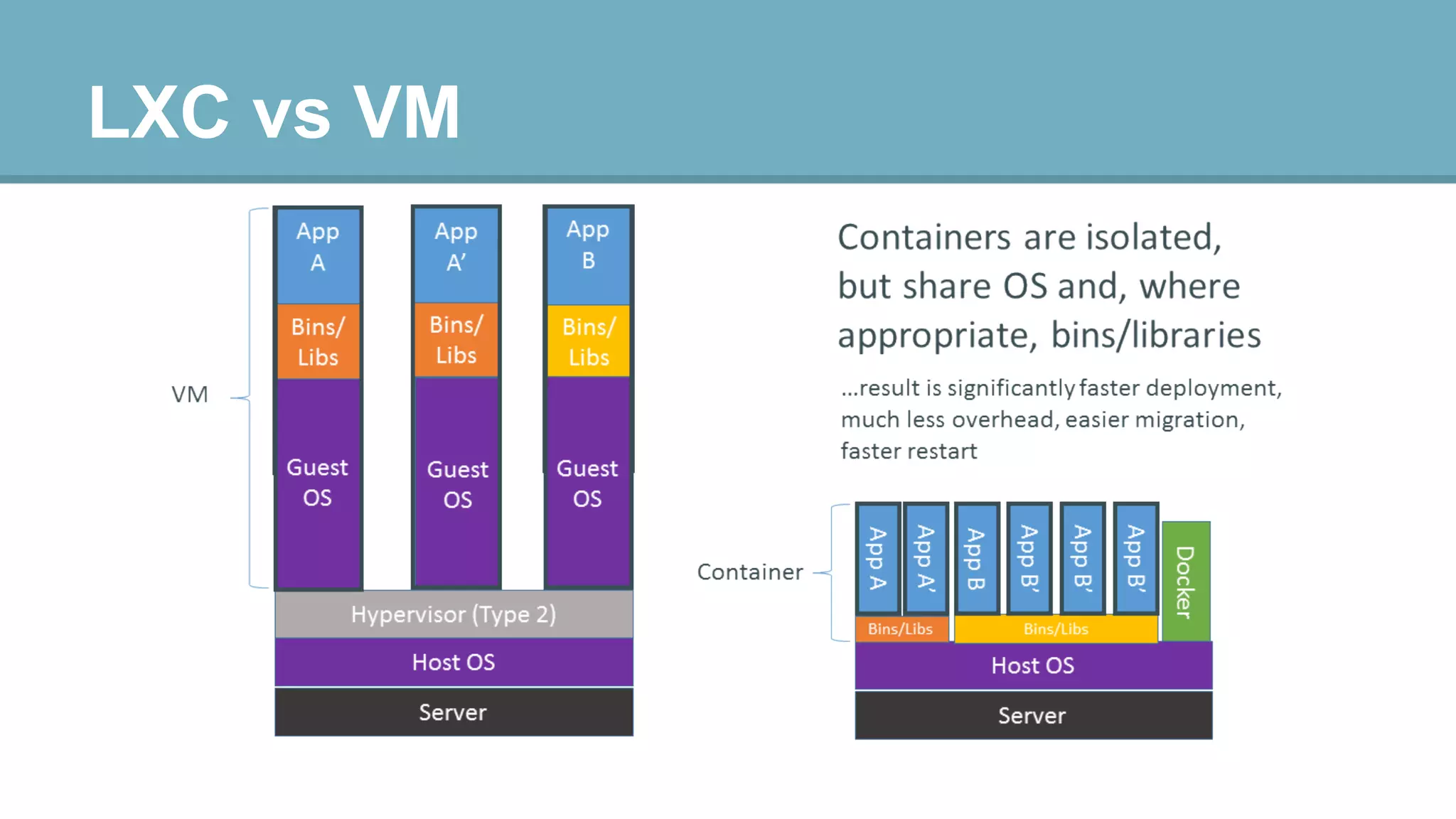 LXC vs VM

VM

App A

Bins/ Libs

Guest OS

App A’

Bins/ Libs

Guest OS

App B

Bins/ Libs

Guest OS

Hypervisor (Type 2)

Host OS

Server

Containers are isolated, but share OS and, where appropriate, bins/libraries

...result is significantly faster deployment, much less overhead, easier migration, faster restart

Container

App A

App A’

App B

App B’

App B’

App B’

Docker

Bins/Libs

Bins/Libs

Host OS

Server